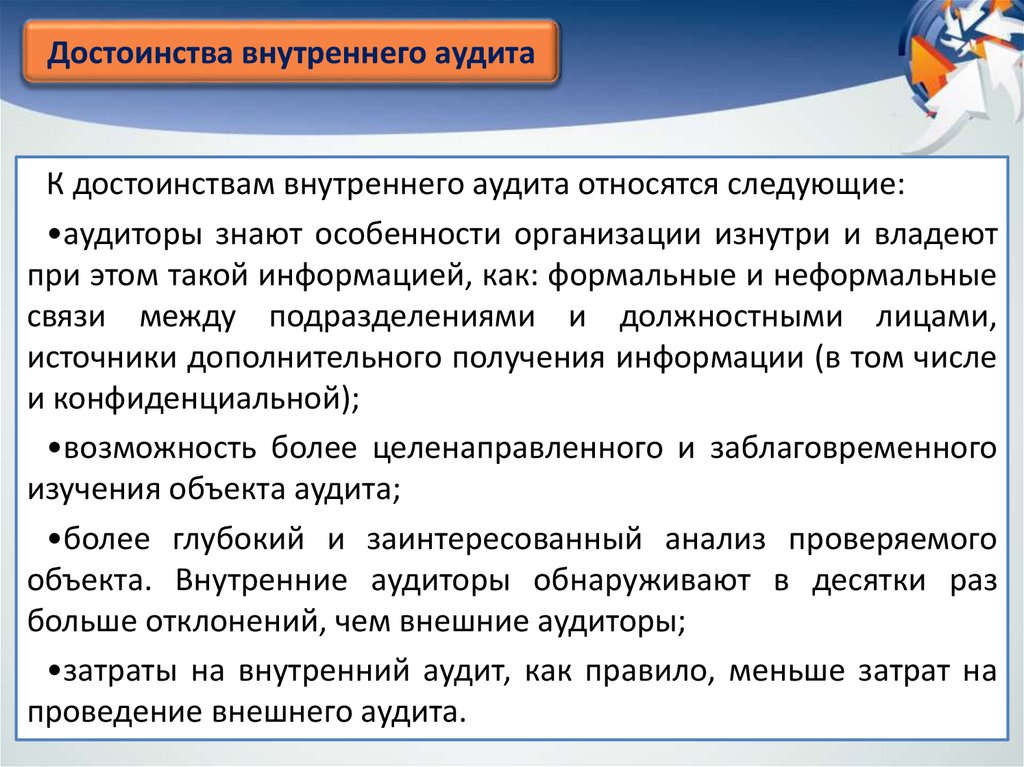 Достоинства внутреннего аудита

К достоинствам внутреннего аудита относятся следующие:

•аудиторы знают особенности организации изнутри и владеют при этом такой информацией, как: формальные и неформальные связи между подразделениями и должностными лицами, источники дополнительного получения информации (в том числе и конфиденциальной);

•возможность более целенаправленного и заблаговременного изучения объекта аудита;

•более глубокий и заинтересованный анализ проверяемого объекта. Внутренние аудиторы обнаруживают в десятки раз больше отклонений, чем внешние аудиторы;

•затраты на внутренний аудит, как правило, меньше затрат на проведение внешнего аудита.